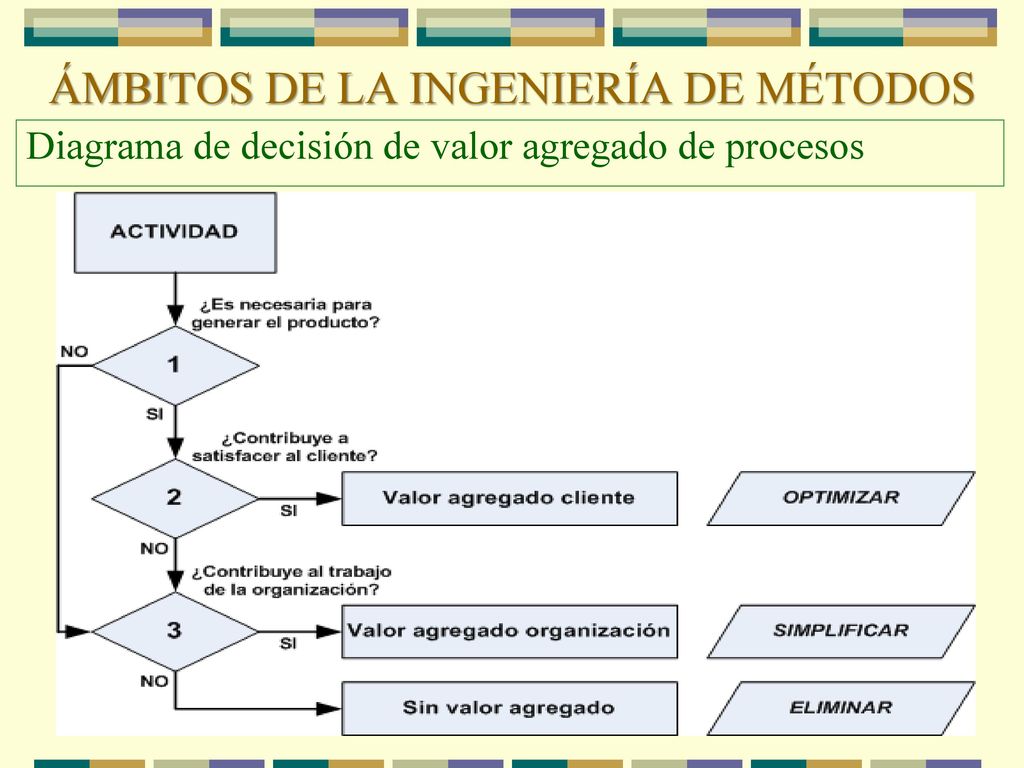 ÁMBITOS DE LA INGENIERÍA DE MÉTODOS

Diagrama de decisión de valor agregado de procesos

ACTIVIDAD

¿Es necesaria para generar el producto?

NO

1

SI

¿Contribuye a satisfacer al cliente?

2

SI

Valor agregado cliente

OPTIMIZAR

NO

¿Contribuye al trabajo de la organización?

3

SI

Valor agregado organización

SIMPLIFICAR

NO

Sin valor agregado

ELIMINAR